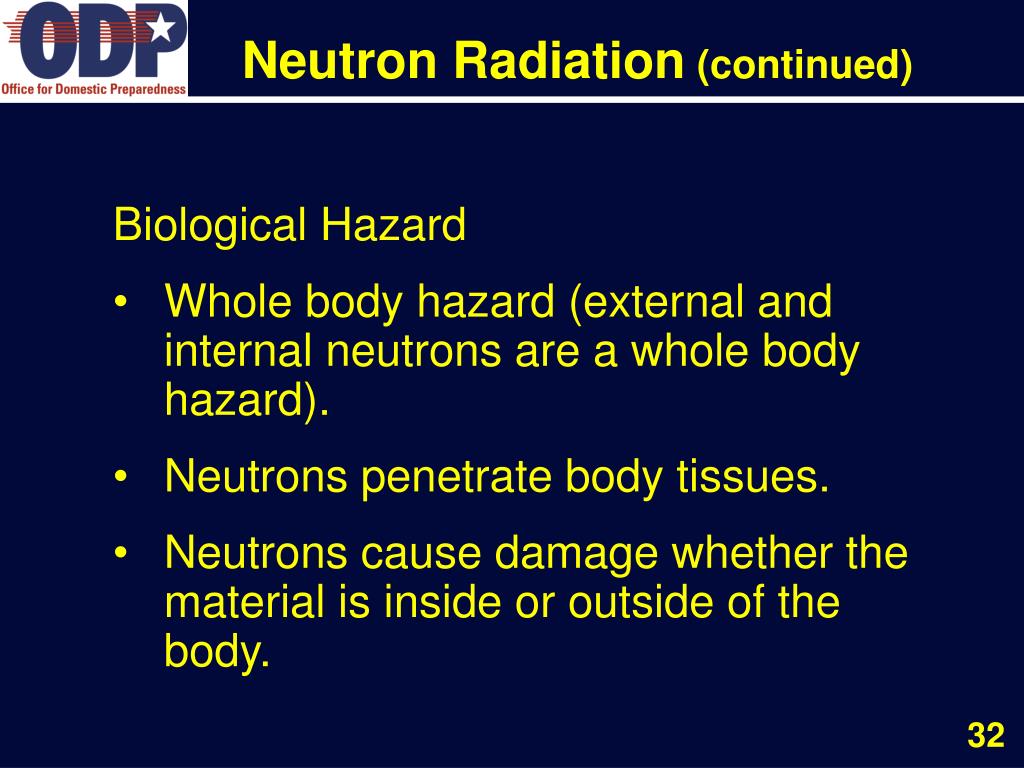 ODP
Office for Domestic Preparedness

Neutron Radiation (continued)

Biological Hazard

• Whole body hazard (external and internal neutrons are a whole body hazard).

• Neutrons penetrate body tissues.

• Neutrons cause damage whether the material is inside or outside of the body.

32